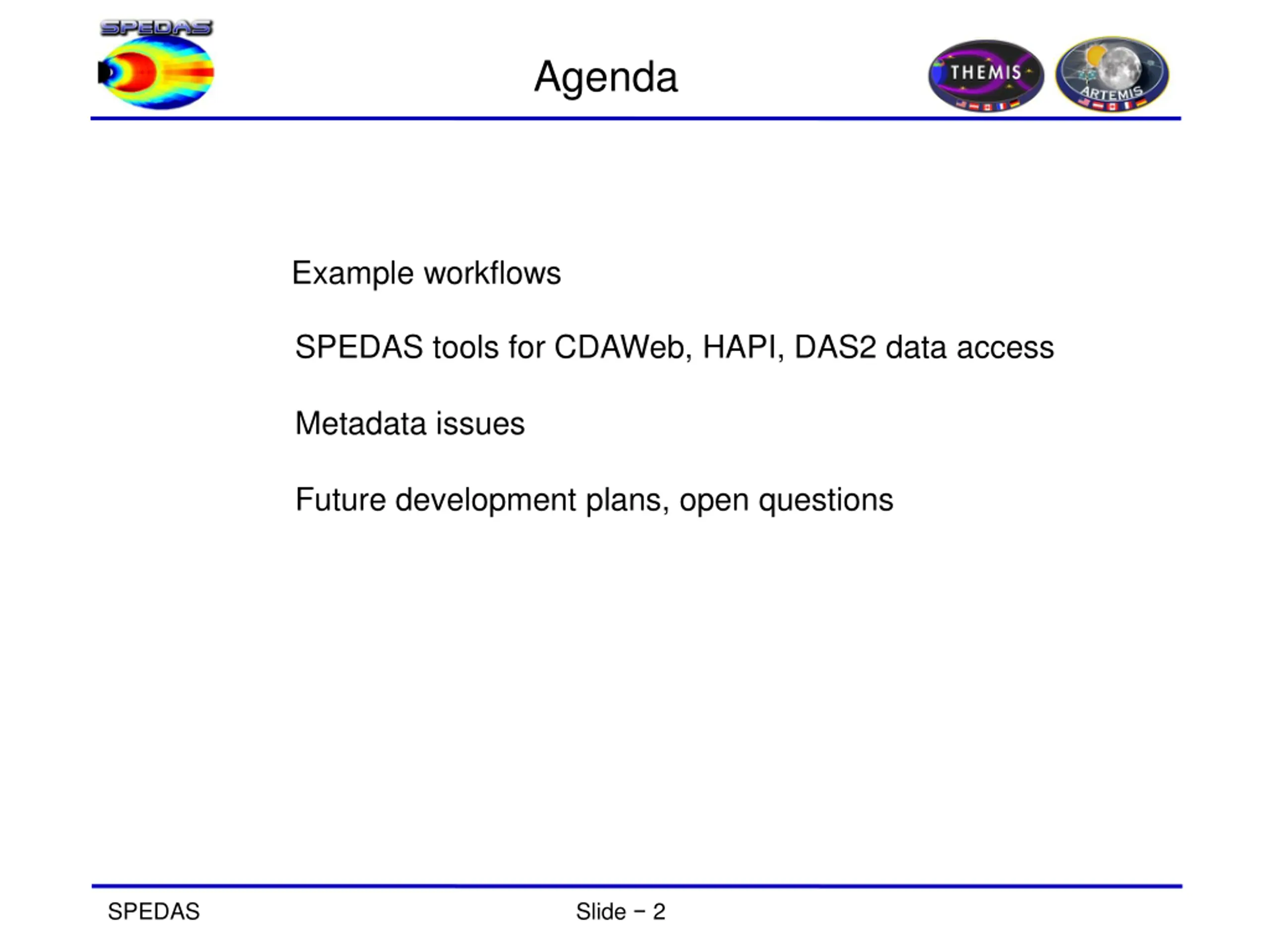 SPEDAS

Agenda

THEMIS

ARTEMIS

Example workflows

SPEDAS tools for CDAWeb, HAPI, DAS2 data access

Metadata issues

Future development plans, open questions

SPEDAS

Slide − 2